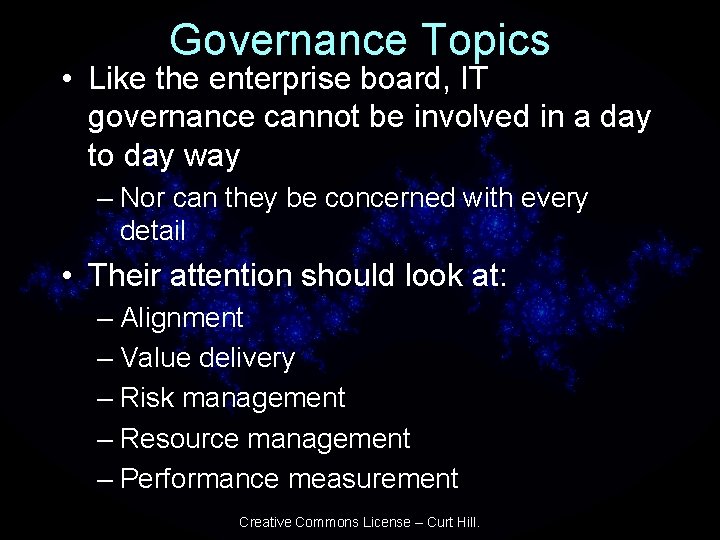 Governance Topics

• Like the enterprise board, IT governance cannot be involved in a day to day way

– Nor can they be concerned with every detail

• Their attention should look at:

– Alignment

– Value delivery

– Risk management

– Resource management

– Performance measurement

Creative Commons License – Curt Hill.